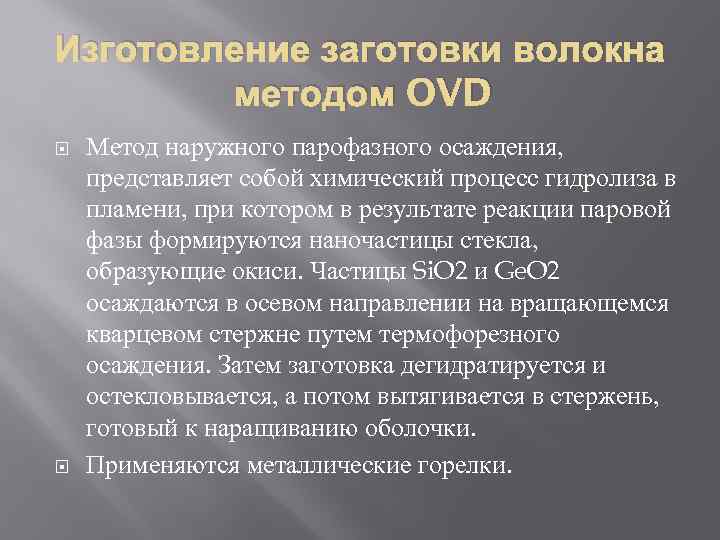 Изготовление заготовки волокна методом OVD

Метод наружного парофазного осаждения, представляет собой химический процесс гидролиза в пламени, при котором в результате реакции паровой фазы формируются наночастицы стекла, образующие окиси. Частицы SiO2 и GeO2 осаждаются в осевом направлении на вращающемся кварцевом стержне путем термофорезного осаждения. Затем заготовка дегидратируется и остекловывается, а потом вытягивается в стержень, готовый к наращиванию оболочки.

Применяются металлические горелки.